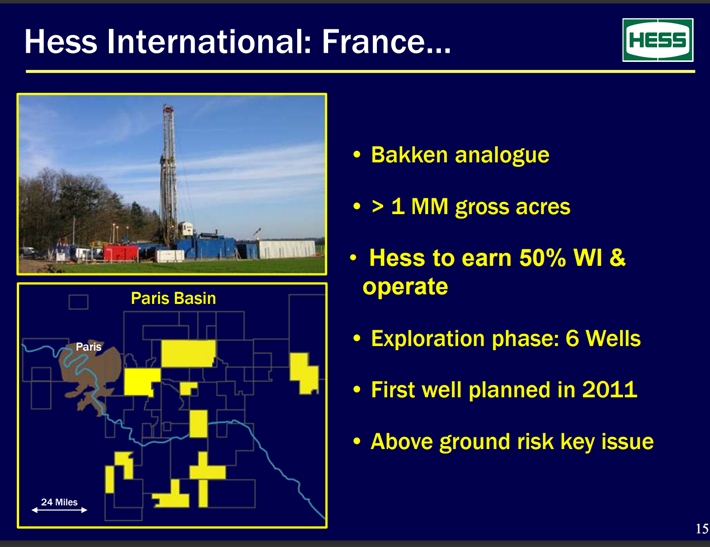 Hess International: France…

HESS

Paris Basin

Paris

24 Miles

• Bakken analogue

• > 1 MM gross acres

• Hess to earn 50% WI & operate

• Exploration phase: 6 Wells

• First well planned in 2011

• Above ground risk key issue

15